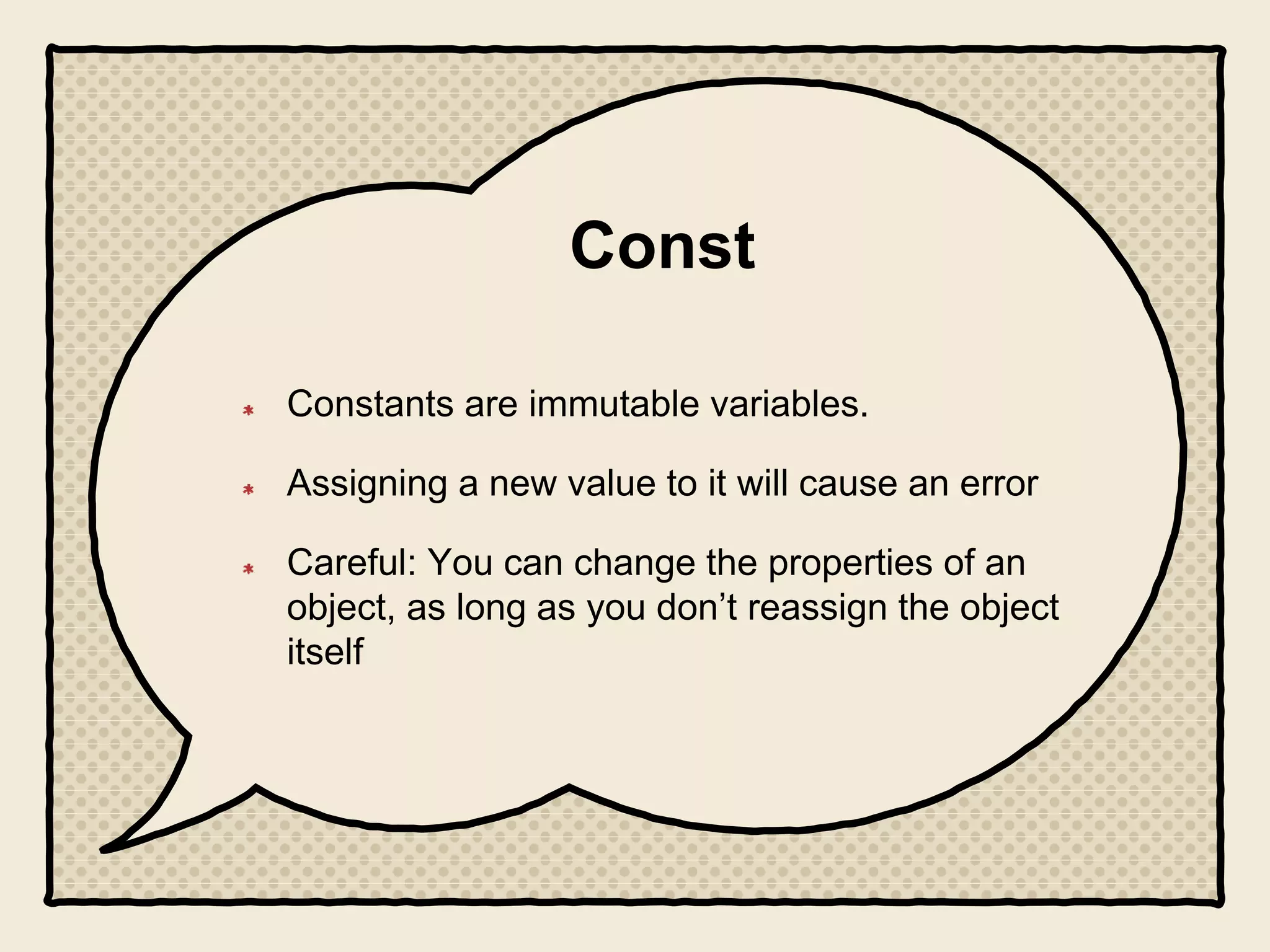 Const

* Constants are immutable variables.

* Assigning a new value to it will cause an error

* Careful: You can change the properties of an object, as long as you don’t reassign the object itself